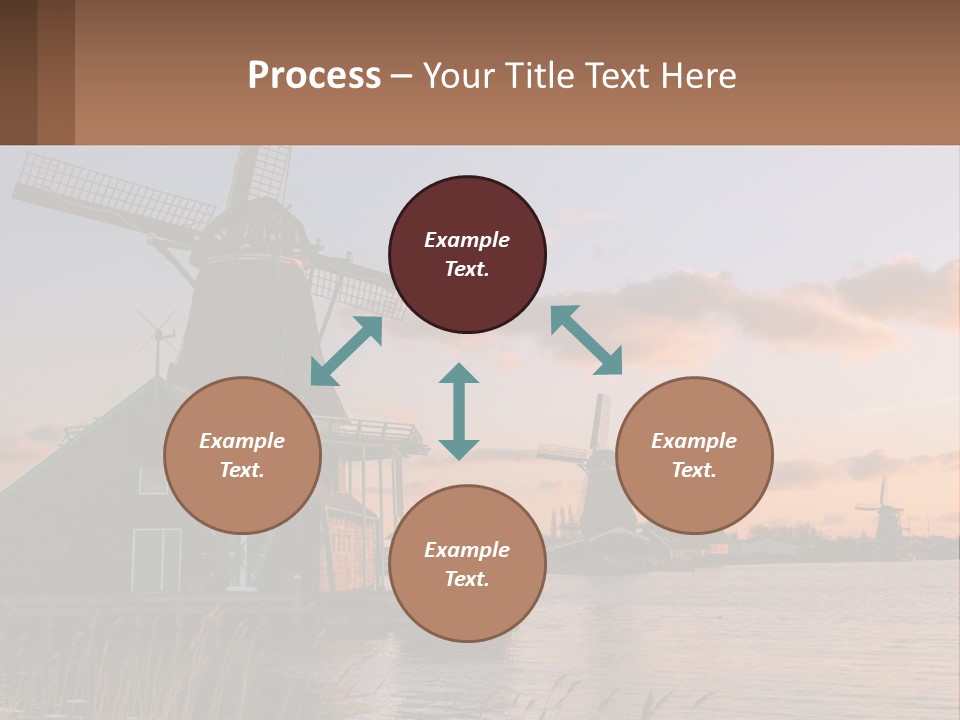 Process – Your Title Text Here

Example Text.

Example Text.

Example Text.

Example Text.